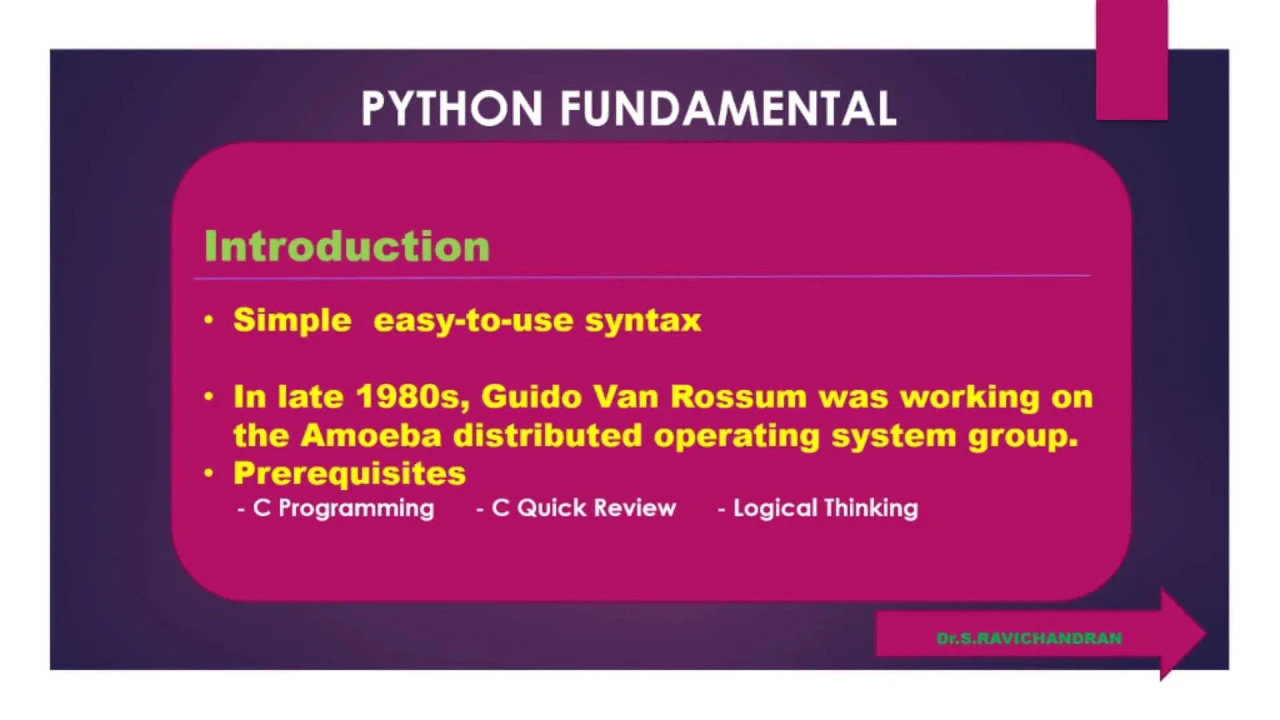 PYTHON FUNDAMENTAL

Introduction

• Simple  easy-to-use syntax

• In late 1980s, Guido Van Rossum was working on the Amoeba distributed operating system group.

• Prerequisites

- C Programming    - C Quick Review    - Logical Thinking

Dr.S.RAVICHANDRAN